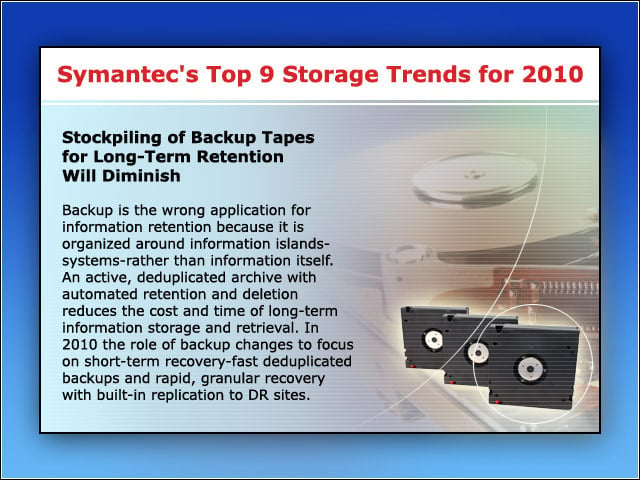 Symantec's Top 9 Storage Trends for 2010

Stockpiling of Backup Tapes for Long-Term Retention Will Diminish

Backup is the wrong application for information retention because it is organized around information islands-systems-rather than information itself. An active, deduplicated archive with automated retention and deletion reduces the cost and time of long-term information storage and retrieval. In 2010 the role of backup changes to focus on short-term recovery-fast deduplicated backups and rapid, granular recovery with built-in replication to DR sites.